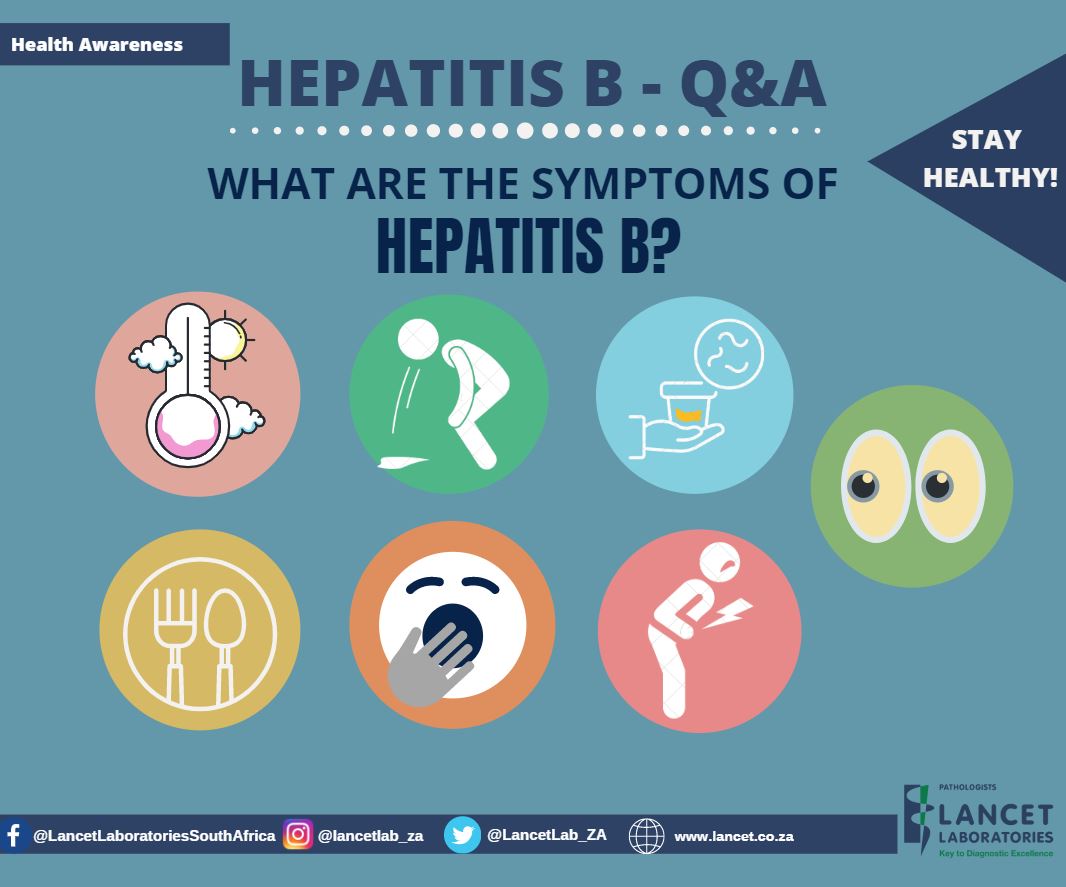 Health Awareness

HEPATITIS B - Q&A

STAY HEALTHY!

WHAT ARE THE SYMPTOMS OF HEPATITIS B?

@LancetLaboratoriesSouthAfrica @lancetlab_za @LancetLab_ZA www.lancet.co.za

PATHOLOGISTS LANCET LABORATORIES Key to Diagnostic Excellence